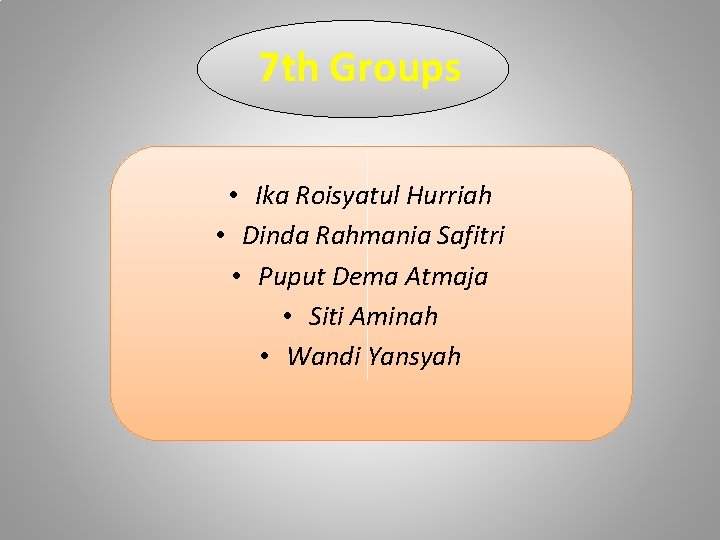 7th Groups

• Ika Roisyatul Hurriah
• Dinda Rahmania Safitri
• Puput Dema Atmaja
• Siti Aminah
• Wandi Yansyah